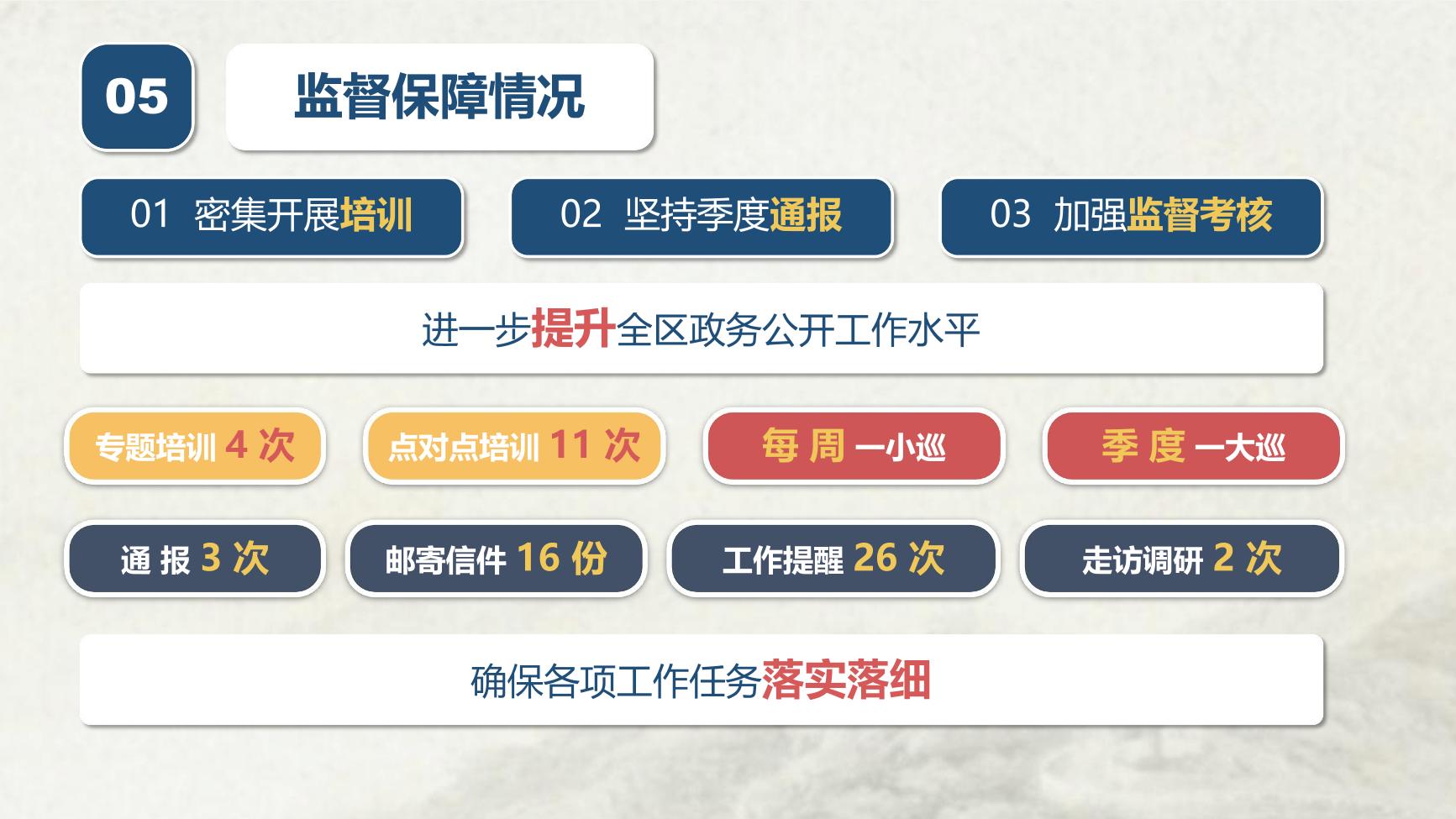 05

监督保障情况

01 密集开展培训

02 坚持季度通报

03 加强监督考核

进一步提升全区政务公开工作水平

专题培训 4 次

点对点培训 11 次

每 周 一小巡

季 度 一大巡

通 报 3 次

邮寄信件 16 份

工作提醒 26 次

走访调研 2 次

确保各项工作任务落实落细